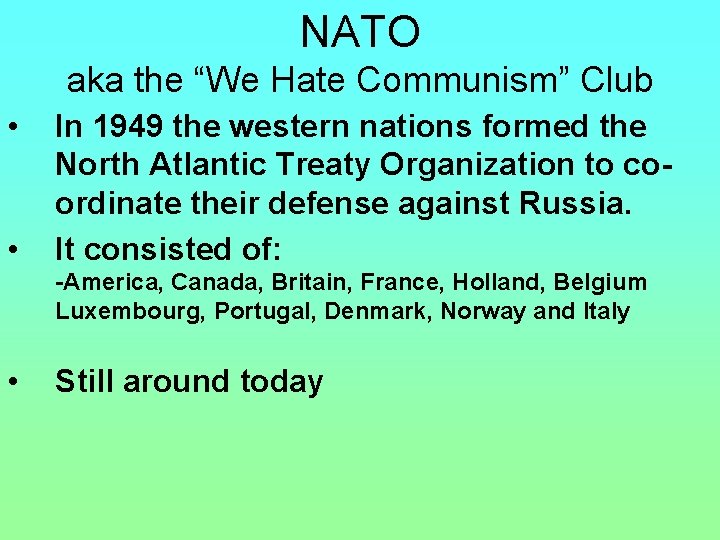 NATO
aka the “We Hate Communism” Club

• In 1949 the western nations formed the North Atlantic Treaty Organization to co-ordinate their defense against Russia.
• It consisted of:
-America, Canada, Britain, France, Holland, Belgium Luxembourg, Portugal, Denmark, Norway and Italy

• Still around today